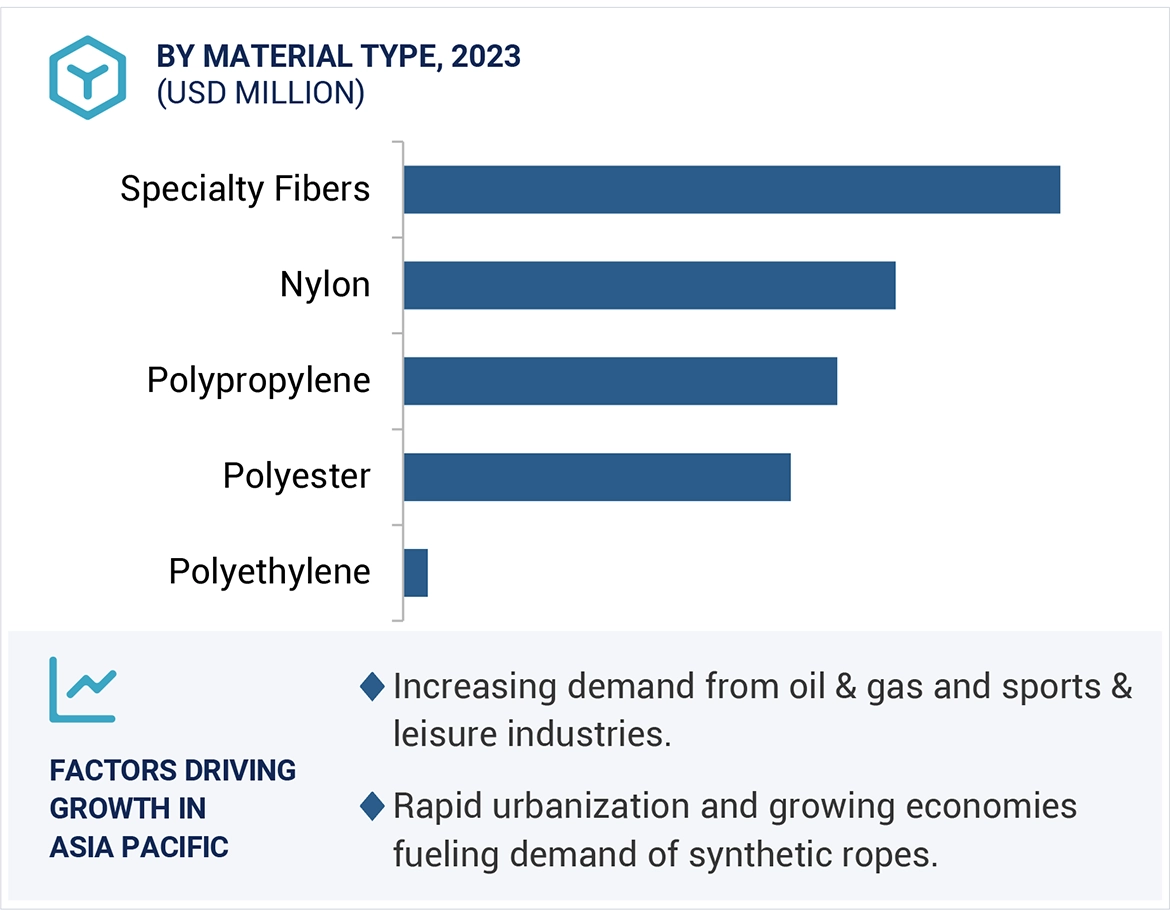 BY MATERIAL TYPE, 2023
(USD MILLION)

Specialty Fibers
Nylon
Polypropylene
Polyester
Polyethylene

FACTORS DRIVING GROWTH IN ASIA PACIFIC

Increasing demand from oil & gas and sports & leisure industries.

Rapid urbanization and growing economies fueling demand of synthetic ropes.